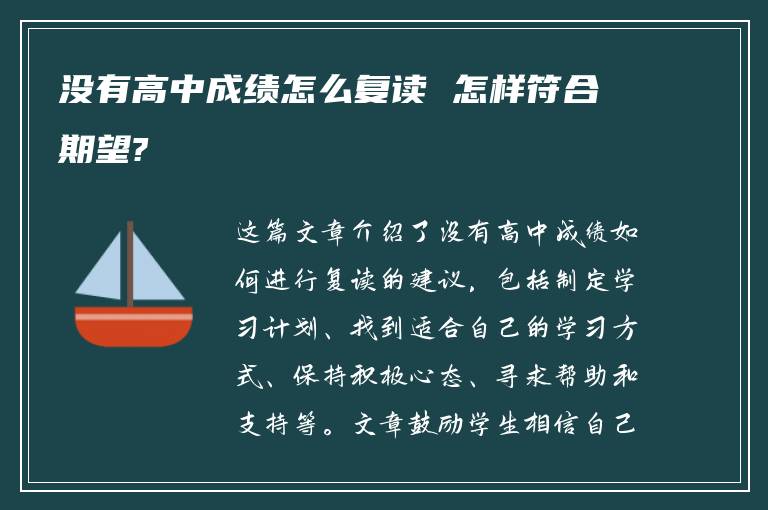 没有高中成绩怎么复读 怎样符合期望?

这篇文章介绍了没有高中成绩如何进行复读的建议，包括制定学习计划、找到适合自己的学习方式、保持积极心态、寻求帮助和支持等。文章鼓励学生相信自己